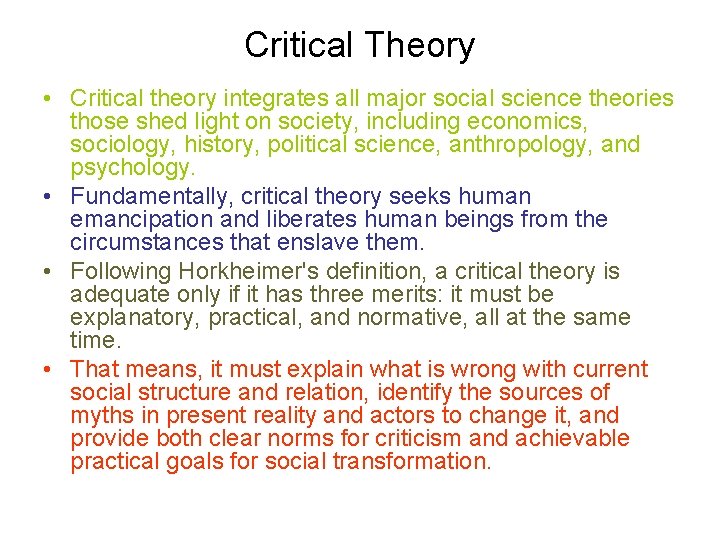 Critical Theory

• Critical theory integrates all major social science theories those shed light on society, including economics, sociology, history, political science, anthropology, and psychology.
• Fundamentally, critical theory seeks human emancipation and liberates human beings from the circumstances that enslave them.
• Following Horkheimer's definition, a critical theory is adequate only if it has three merits: it must be explanatory, practical, and normative, all at the same time.
• That means, it must explain what is wrong with current social structure and relation, identify the sources of myths in present reality and actors to change it, and provide both clear norms for criticism and achievable practical goals for social transformation.